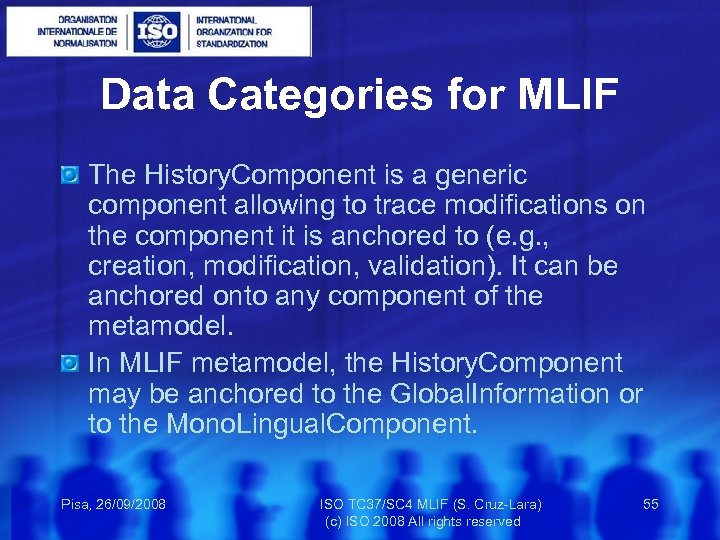 ORGANISATION INTERNATIONALE DE NORMALISATION

ISO

INTERNATIONAL ORGANIZATION FOR STANDARDIZATION

Data Categories for MLIF

The HistoryComponent is a generic component allowing to trace modifications on the component it is anchored to (e.g., creation, modification, validation). It can be anchored onto any component of the metamodel.

In MLIF metamodel, the HistoryComponent may be anchored to the GlobalInformation or to the MonoLingualComponent.

Pisa, 26/09/2008

ISO TC37/SC4 MLIF (S. Cruz-Lara)
(c) ISO 2008 All rights reserved

55